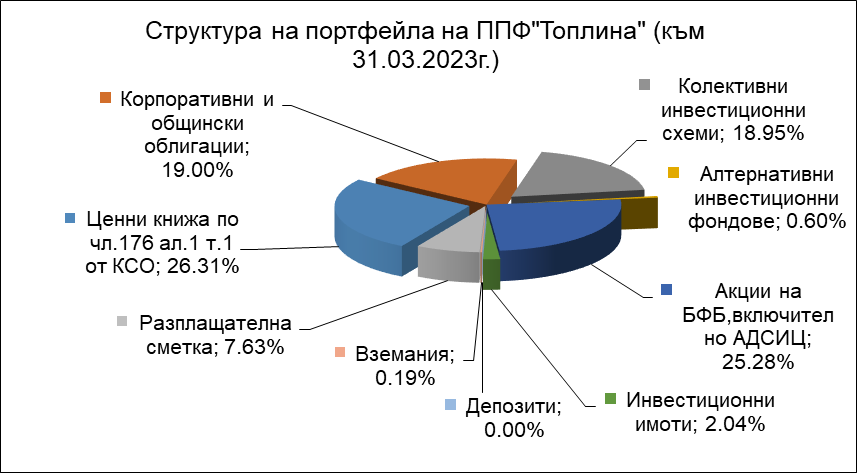 Структура на портфейла на ППФ"Топлина" (към 31.03.2023г.)

Корпоративни и общински облигации; 19.00%

Колективни инвестиционни схеми; 18.95%

Алтернативни инвестиционни фондове; 0.60%

Ценни книжа по чл.176 ал.1 т.1 от КСО; 26.31%

Акции на БФБ,включително АДСИЦ; 25.28%

Разплащателна сметка; 7.63%

Вземания; 0.19%

Депозити; 0.00%

Инвестиционни имоти; 2.04%